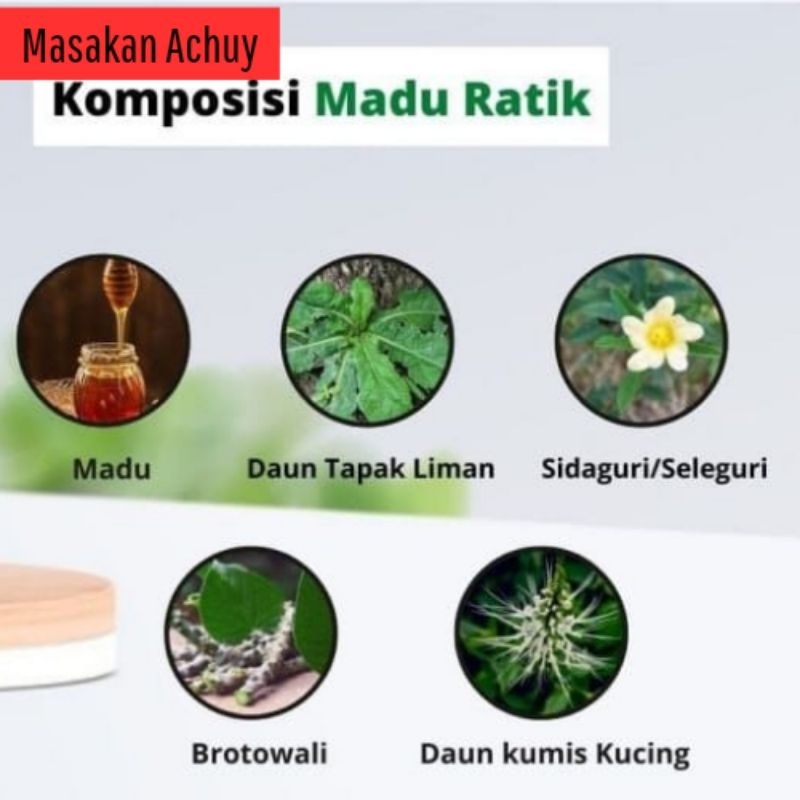 Masakan Achuy

Komposisi Madu Ratik

Madu

Daun Tapak Liman

Sidaguri/Seleguri

Brotowali

Daun kumis Kucing